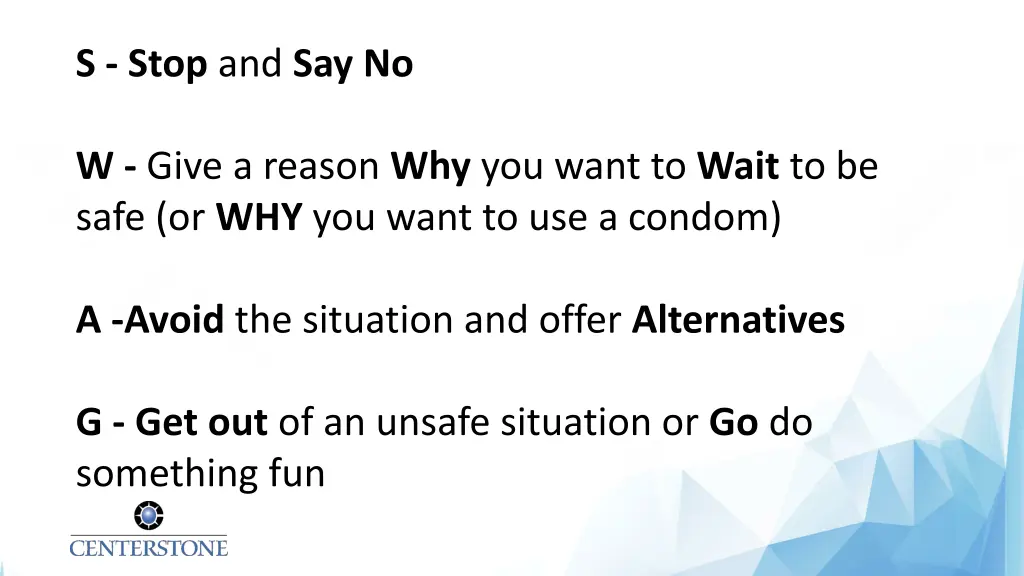 S - Stop and Say No

W - Give a reason Why you want to Wait to be safe (or WHY you want to use a condom)

A -Avoid the situation and offer Alternatives

G - Get out of an unsafe situation or Go do something fun

CENTERSTONE